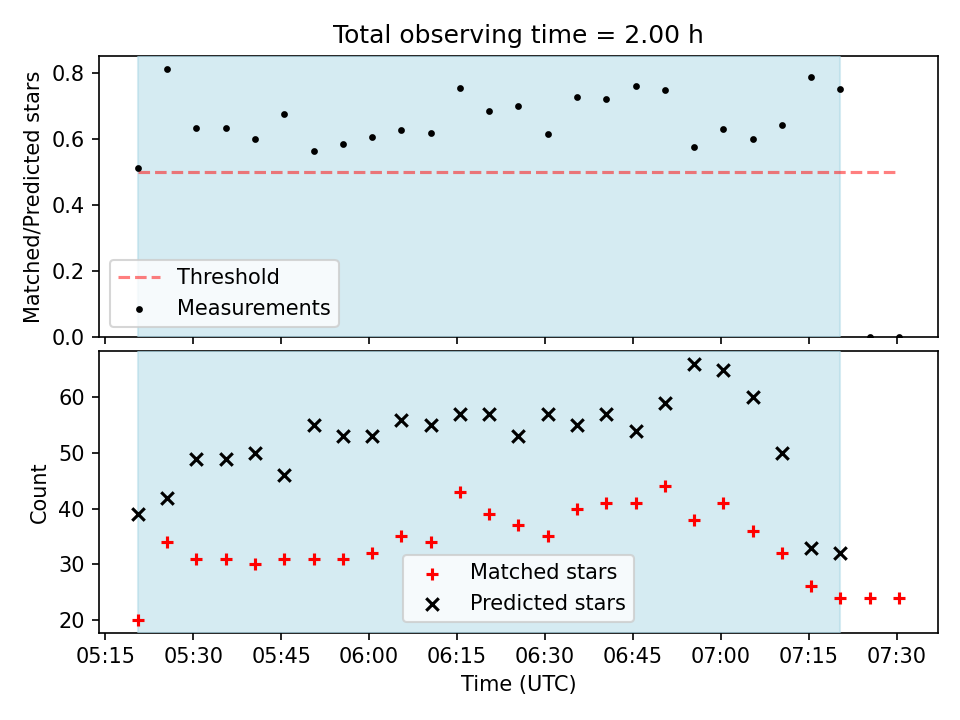 Total observing time = 2.00 h

Matched/Predicted stars

0.8
0.6
0.4
0.2
0.0

Threshold
Measurements

Count

60
50
40
30
20

Matched stars
Predicted stars

05:15 05:30 05:45 06:00 06:15 06:30 06:45 07:00 07:15 07:30

Time (UTC)